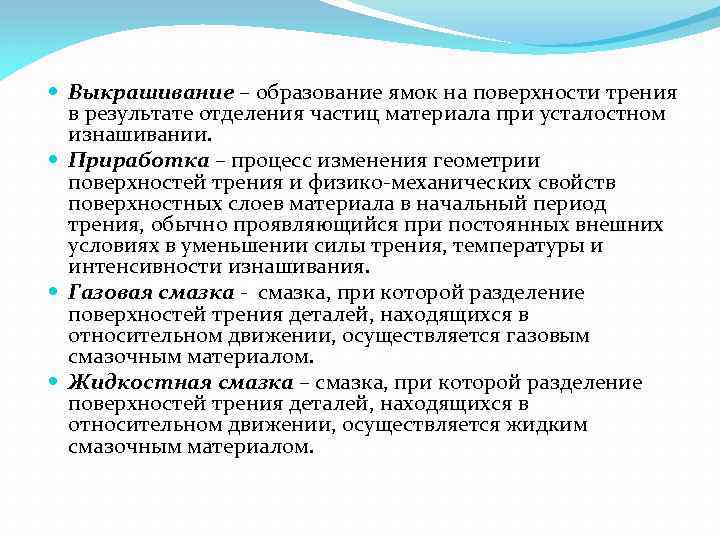 Выкрашивание – образование ямок на поверхности трения в результате отделения частиц материала при усталостном изнашивании.

Приработка – процесс изменения геометрии поверхностей трения и физико-механических свойств поверхностных слоев материала в начальный период трения, обычно проявляющийся при постоянных внешних условиях в уменьшении силы трения, температуры и интенсивности изнашивания.

Газовая смазка - смазка, при которой разделение поверхностей трения деталей, находящихся в относительном движении, осуществляется газовым смазочным материалом.

Жидкостная смазка – смазка, при которой разделение поверхностей трения деталей, находящихся в относительном движении, осуществляется жидким смазочным материалом.